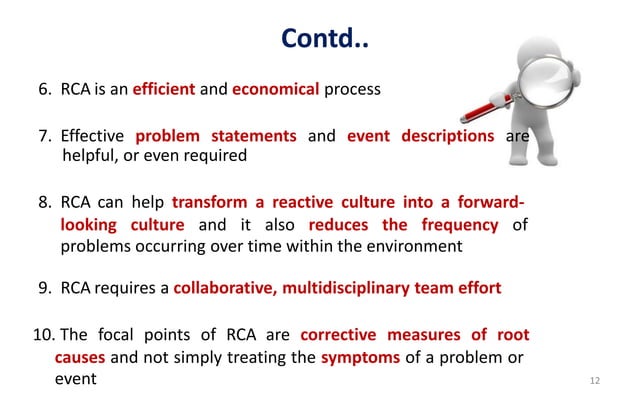 Contd..

6. RCA is an efficient and economical process

7. Effective problem statements and event descriptions are helpful, or even required

8. RCA can help transform a reactive culture into a forward-looking culture and it also reduces the frequency of problems occurring over time within the environment

9. RCA requires a collaborative, multidisciplinary team effort

10. The focal points of RCA are corrective measures of root causes and not simply treating the symptoms of a problem or event

12